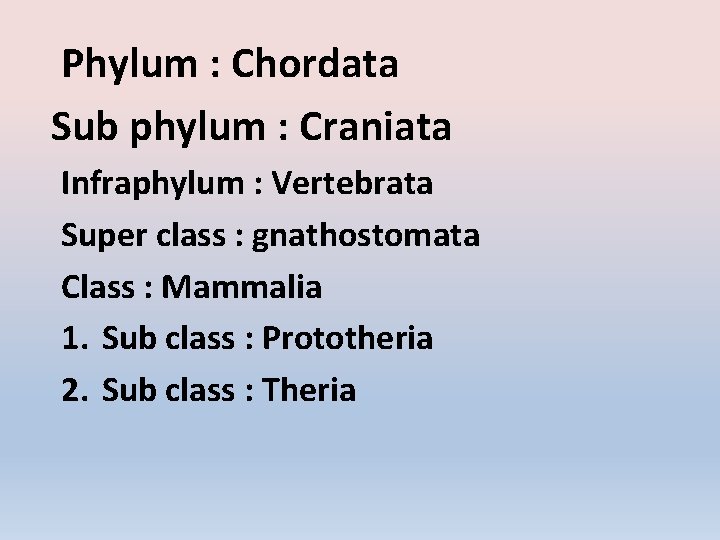 Phylum : Chordata

Sub phylum : Craniata

Infraphylum : Vertebrata

Super class : gnathostomata

Class : Mammalia

1. Sub class : Prototheria

2. Sub class : Theria